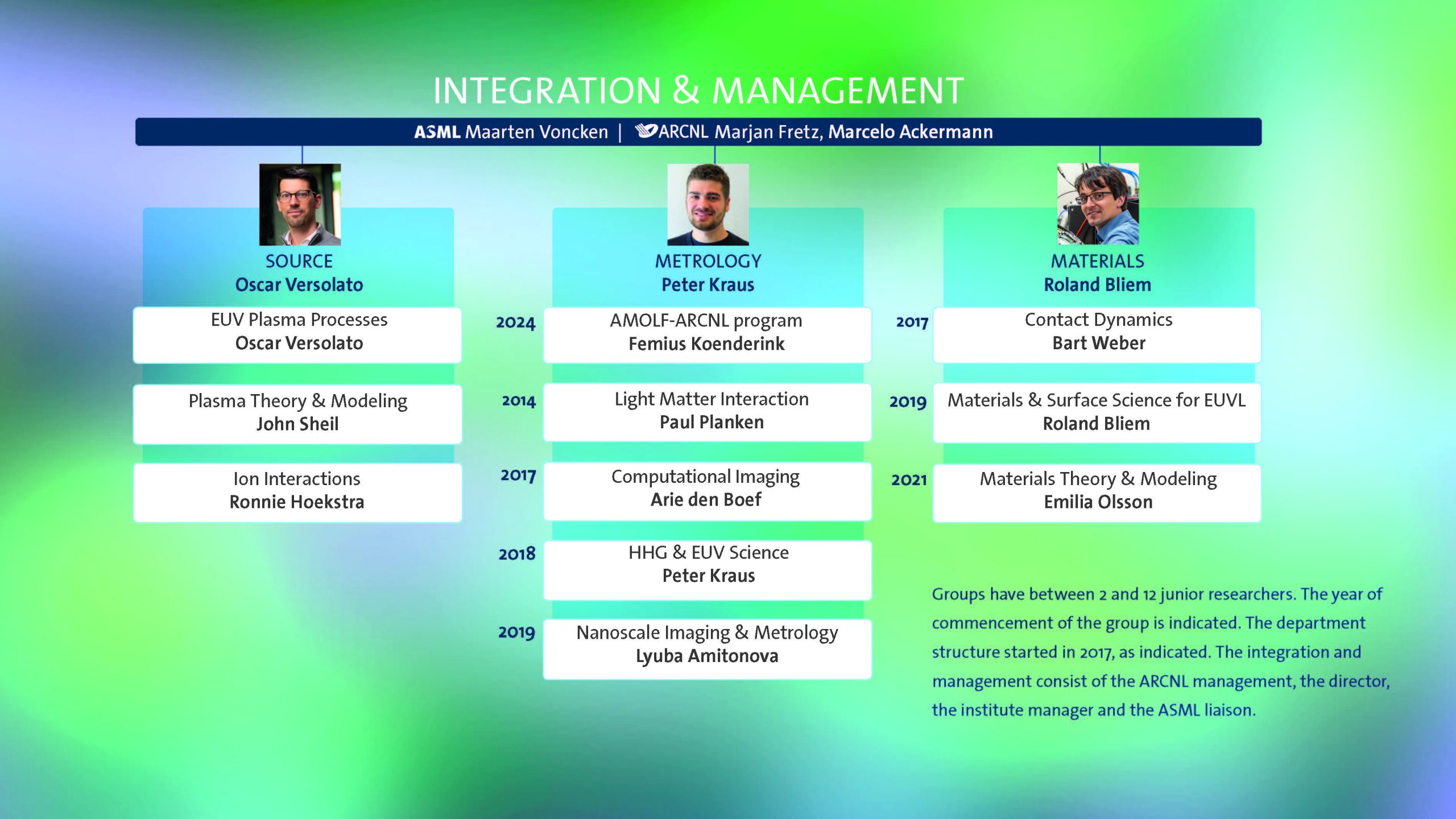 INTEGRATION & MANAGEMENT

ASML Maarten Voncken | ARCNL Marjan Fretz, Marcelo Ackermann

SOURCE
Oscar Versolato

EUV Plasma Processes
Oscar Versolato

Plasma Theory & Modeling
John Sheil

Ion Interactions
Ronnie Hoekstra

METROLOGY
Peter Kraus

2024
AMOLF-ARCNL program
Femius Koenderink

2014
Light Matter Interaction
Paul Planken

2017
Computational Imaging
Arie den Boef

2018
HHG & EUV Science
Peter Kraus

2019
Nanoscale Imaging & Metrology
Lyuba Amitonova

MATERIALS
Roland Bliem

2017
Contact Dynamics
Bart Weber

2019
Materials & Surface Science for EUVL
Roland Bliem

2021
Materials Theory & Modeling
Emilia Olsson

Groups have between 2 and 12 junior researchers. The year of commencement of the group is indicated. The department structure started in 2017, as indicated. The integration and management consist of the ARCNL management, the director, the institute manager and the ASML liaison.